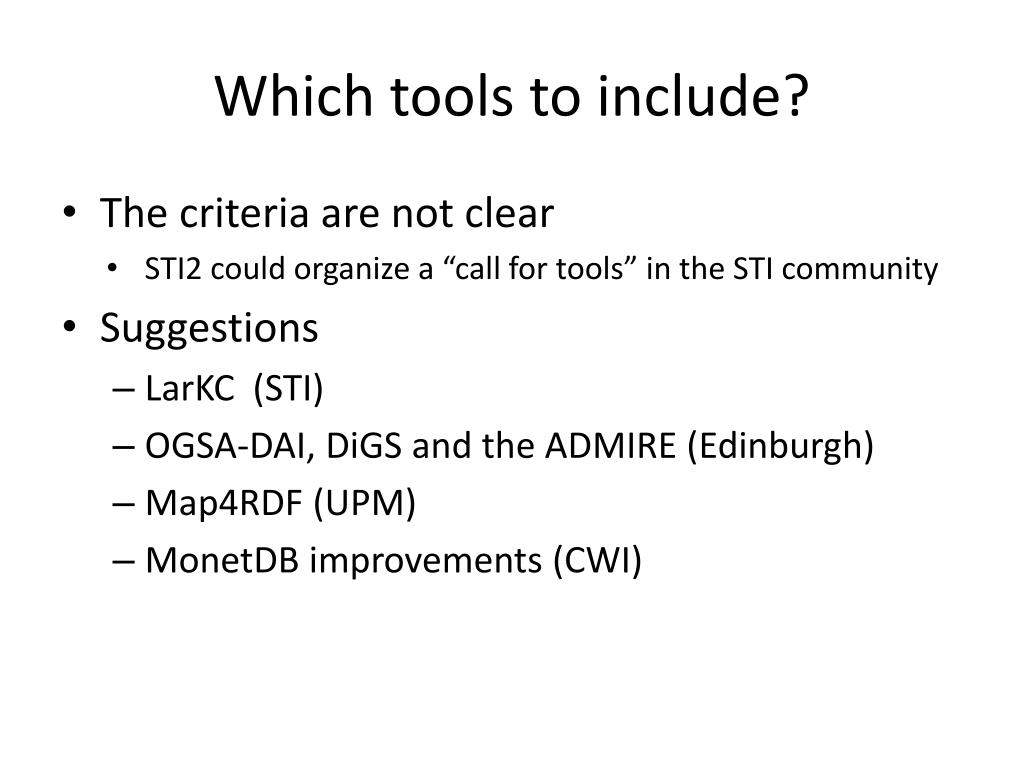 Which tools to include?

• The criteria are not clear
  • STI2 could organize a “call for tools” in the STI community
• Suggestions
  – LarKC  (STI)
  – OGSA-DAI, DiGS and the ADMIRE (Edinburgh)
  – Map4RDF (UPM)
  – MonetDB improvements (CWI)